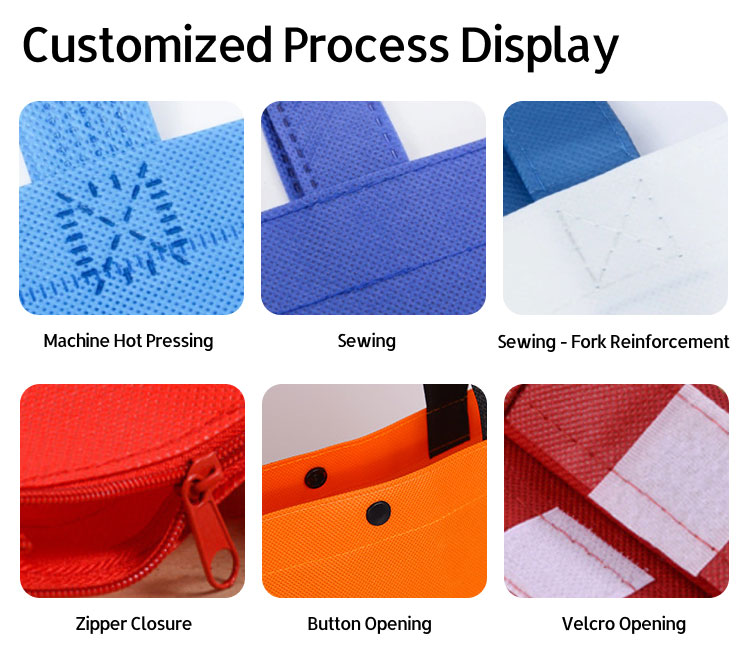 Customized Process Display

Machine Hot Pressing

Sewing

Sewing - Fork Reinforcement

Zipper Closure

Button Opening

Velcro Opening